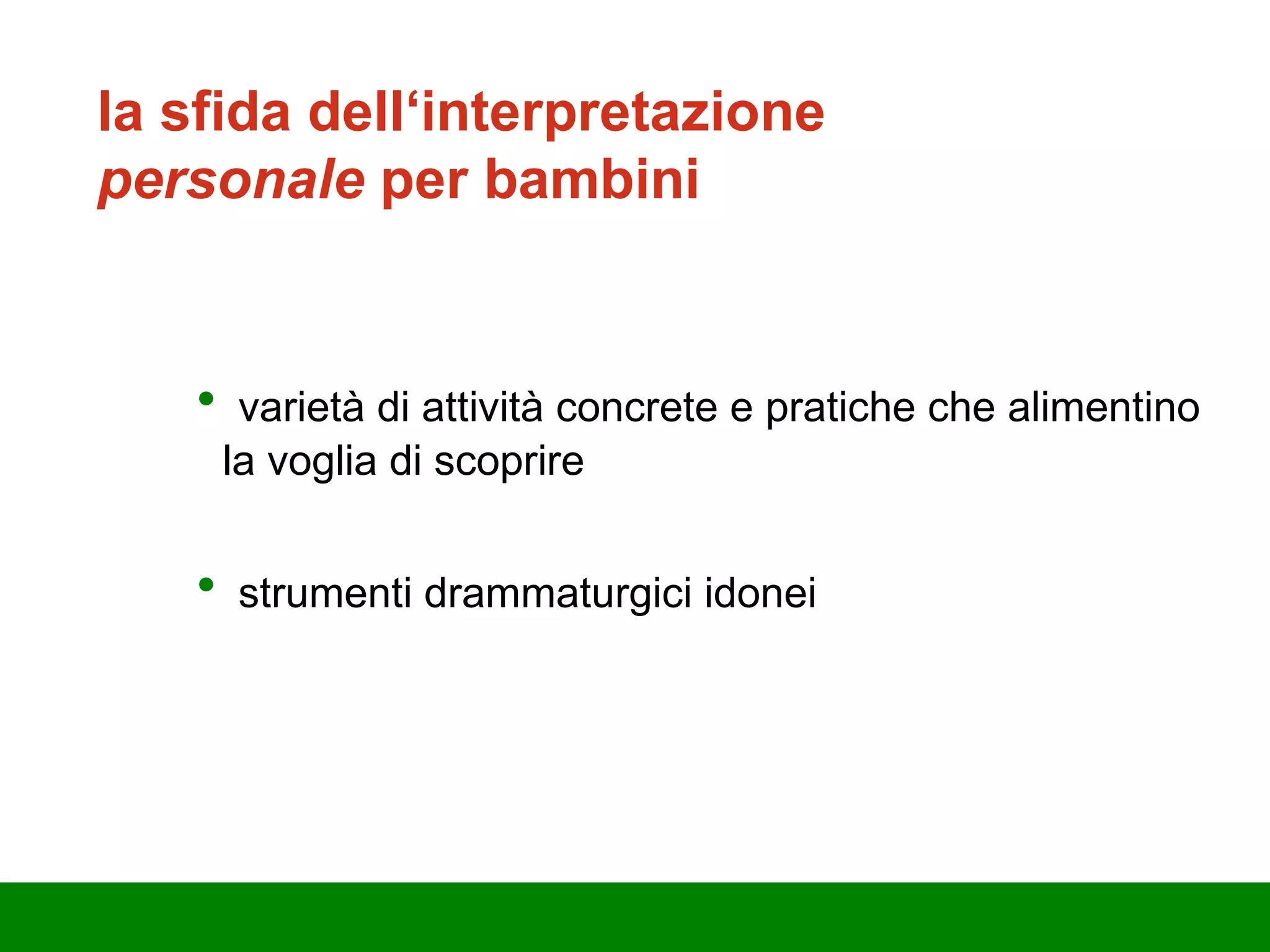 la sfida dell‘interpretazione personale per bambini

• varietà di attività concrete e pratiche che alimentino la voglia di scoprire

• strumenti drammaturgici idonei